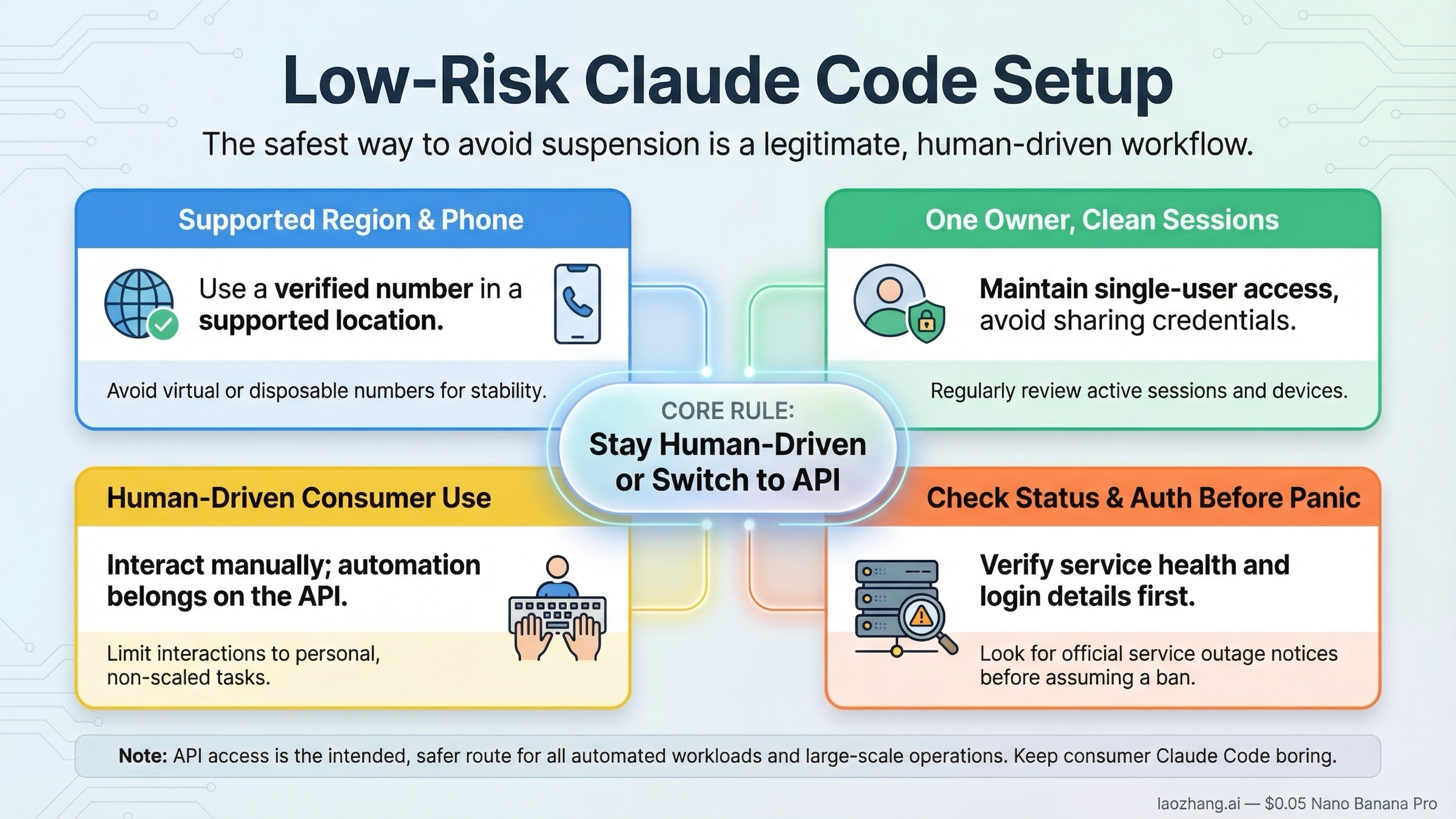 Low-Risk Claude Code Setup

The safest way to avoid suspension is a legitimate, human-driven workflow.

Supported Region & Phone

Use a verified number in a supported location.

Avoid virtual or disposable numbers for stability.

One Owner, Clean Sessions

Maintain single-user access, avoid sharing credentials.

Regularly review active sessions and devices.

CORE RULE:
Stay Human-Driven or Switch to API

Human-Driven Consumer Use

Interact manually; automation belongs on the API.

Limit interactions to personal, non-scaled tasks.

Check Status & Auth Before Panic

Verify service health and login details first.

Look for official service outage notices before assuming a ban.

Note: API access is the intended, safer route for all automated workloads and large-scale operations. Keep consumer Claude Code boring.

laozhang.ai — $0.05 Nano Banana Pro